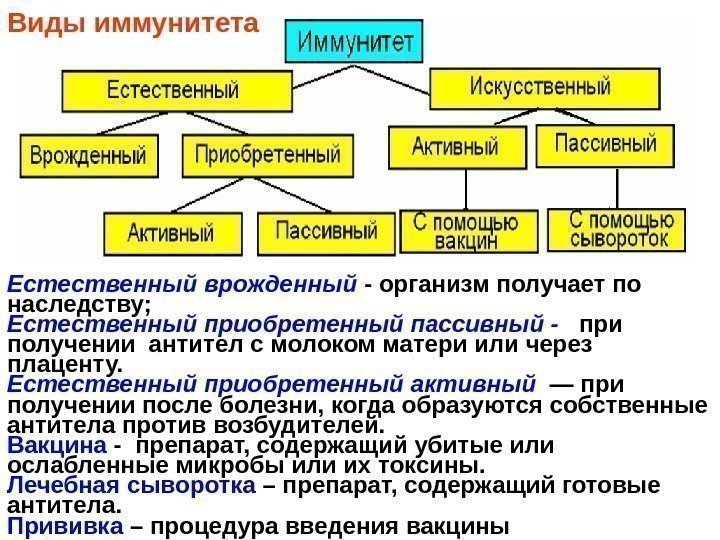 Виды иммунитета

Иммунитет

Естественный

Искусственный

Врожденный

Приобретенный

Активный

Пассивный

Активный

Пассивный

С помощью вакцин

С помощью сывороток

Естественный врожденный - организм получает по наследству;
Естественный приобретенный пассивный - при получении антител с молоком матери или через плаценту.
Естественный приобретенный активный — при получении после болезни, когда образуются собственные антитела против возбудителей.
Вакцина - препарат, содержащий убитые или ослабленные микробы или их токсины.
Лечебная сыворотка – препарат, содержащий готовые антитела.
Прививка – процедура введения вакцины